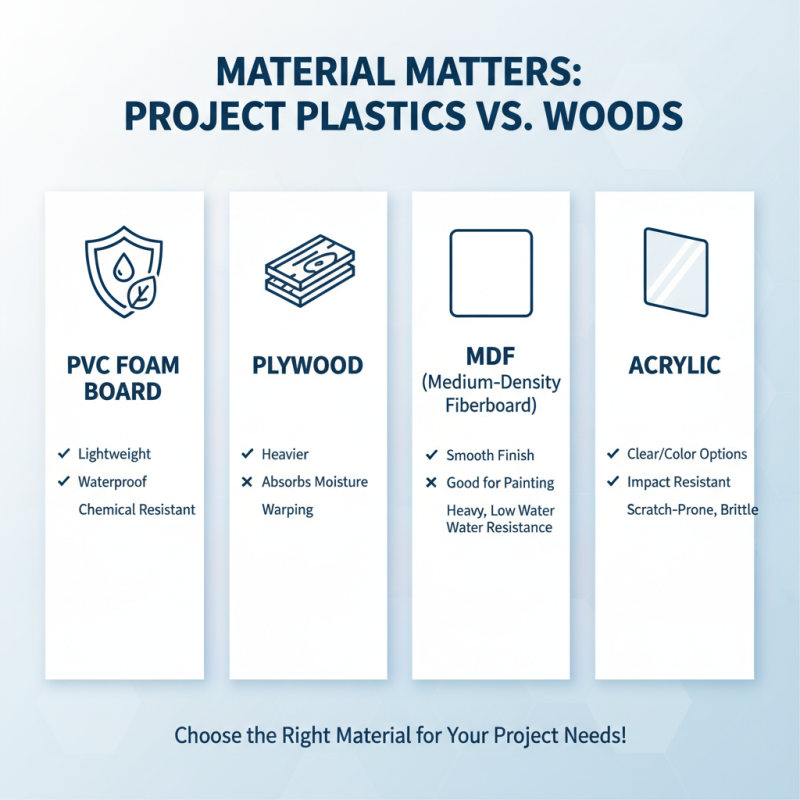 MATERIAL MATTERS: PROJECT PLASTICS VS. WOODS

PVC FOAM BOARD

✓ Lightweight
✓ Waterproof
Chemical Resistant

PLYWOOD

✓ Heavier
✕ Absorbs Moisture
Warping

MDF
(Medium-Density Fiberboard)

✓ Smooth Finish
✕ Good for Painting
Heavy, Low Water Water Resistance

ACRYLIC

✓ Clear/Color Options
✓ Impact Resistant
Scratch-Prone, Brittle

Choose the Right Material for Your Project Needs!